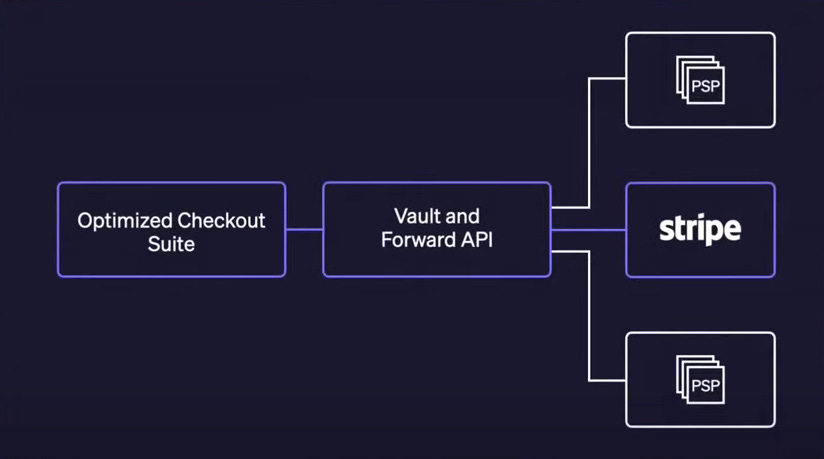 Optimized Checkout Suite

Vault and Forward API

PSP

stripe

PSP